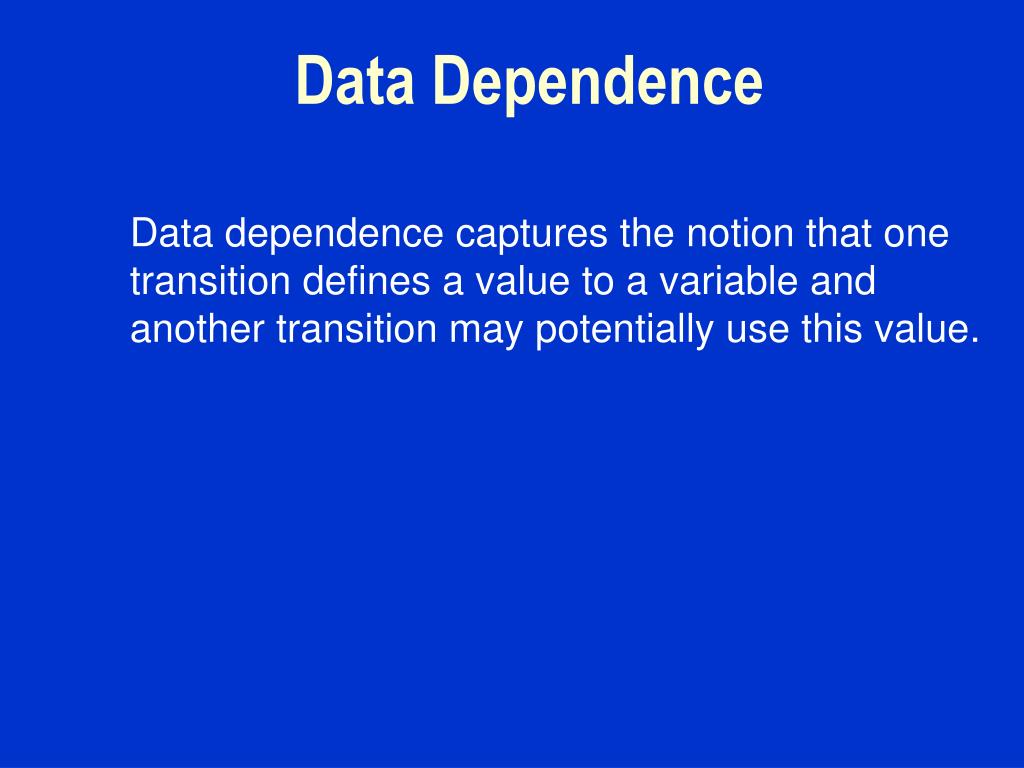 Data Dependence

Data dependence captures the notion that one transition defines a value to a variable and another transition may potentially use this value.